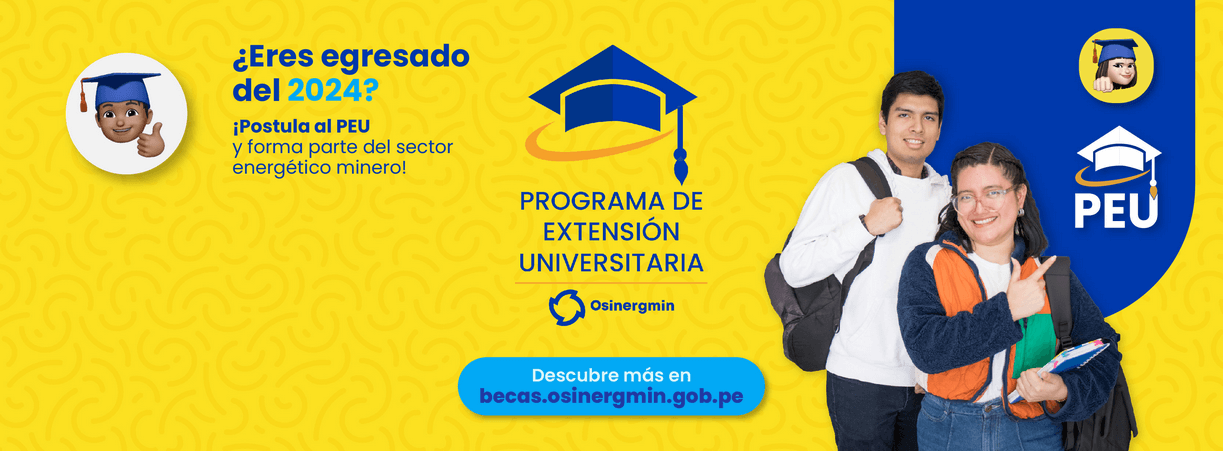 ¿Eres egresado del 2024?

¡Postula al PEU y forma parte del sector energético minero!

PROGRAMA DE EXTENSIÓN UNIVERSITARIA

Osinergmin

Descubre más en becas.osinergmin.gob.pe

PEU